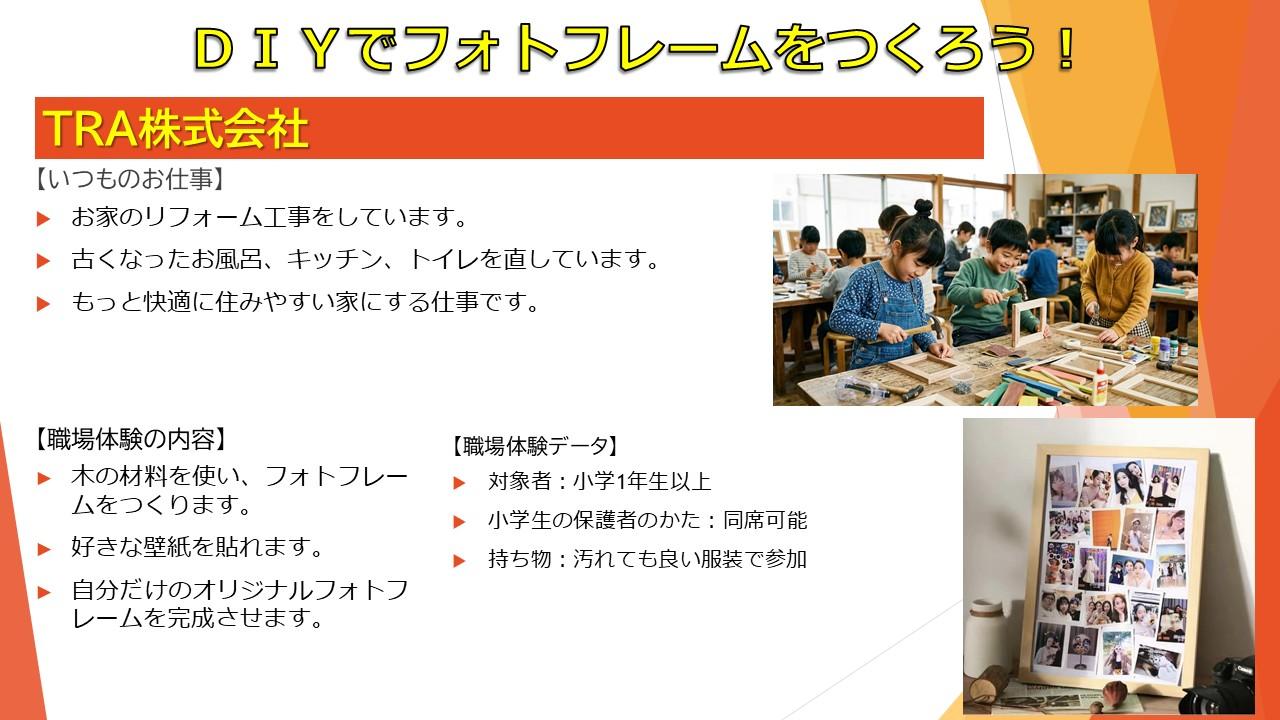 ＤＩＹでフォトフレームをつくろう！

TRA株式会社

【いつものお仕事】

▶ お家のリフォーム工事をしています。

▶ 古くなったお風呂、キッチン、トイレを直しています。

▶ もっと快適に住みやすい家にする仕事です。

【職場体験の内容】

▶ 木の材料を使い、フォトフレームをつくります。

▶ 好きな壁紙を貼れます。

▶ 自分だけのオリジナルフォトフレームを完成させます。

【職場体験データ】

▶ 対象者：小学1年生以上

▶ 小学生の保護者のかた：同席可能

▶ 持ち物：汚れても良い服装で参加